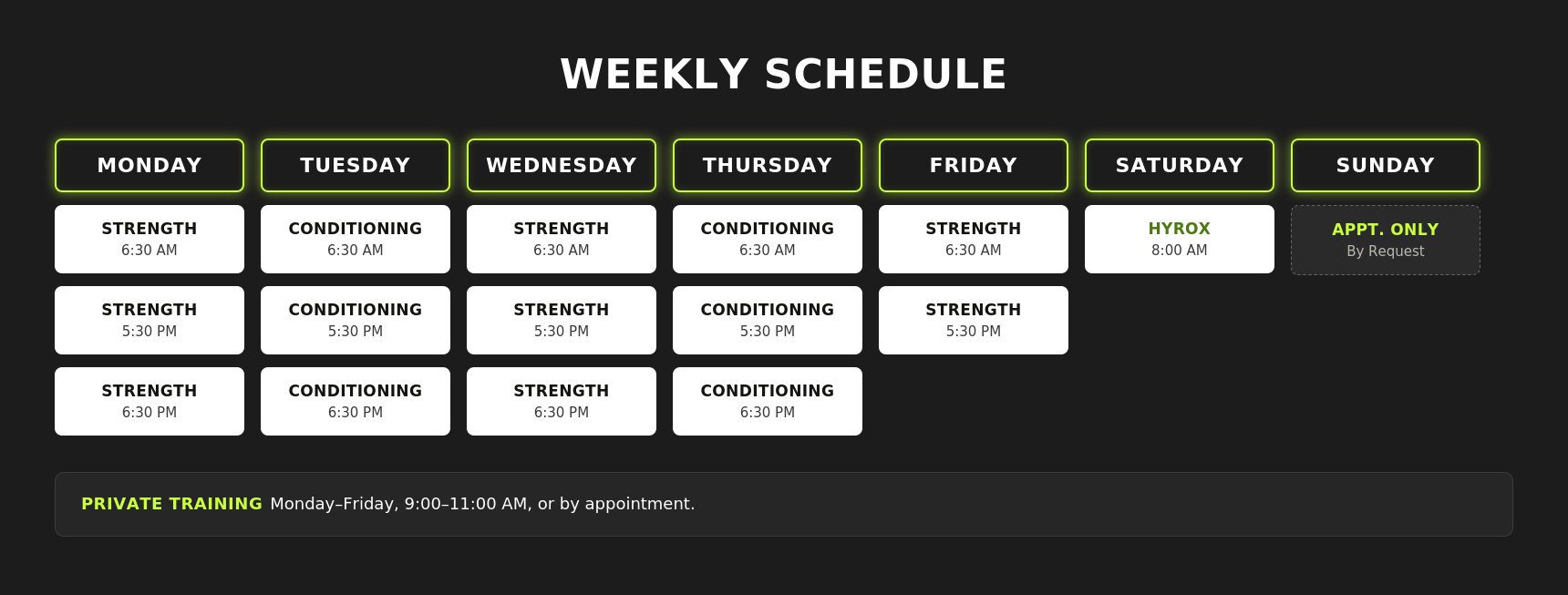 WEEKLY SCHEDULE

| MONDAY | TUESDAY | WEDNESDAY | THURSDAY | FRIDAY | SATURDAY | SUNDAY |
|---|---|---|---|---|---|---|
| STRENGTH 6:30 AM | CONDITIONING 6:30 AM | STRENGTH 6:30 AM | CONDITIONING 6:30 AM | STRENGTH 6:30 AM | HYROX 8:00 AM | APPT. ONLY By Request |
| STRENGTH 5:30 PM | CONDITIONING 5:30 PM | STRENGTH 5:30 PM | CONDITIONING 5:30 PM | STRENGTH 5:30 PM | | |
| STRENGTH 6:30 PM | CONDITIONING 6:30 PM | STRENGTH 6:30 PM | CONDITIONING 6:30 PM | | | |

PRIVATE TRAINING Monday–Friday, 9:00–11:00 AM, or by appointment.